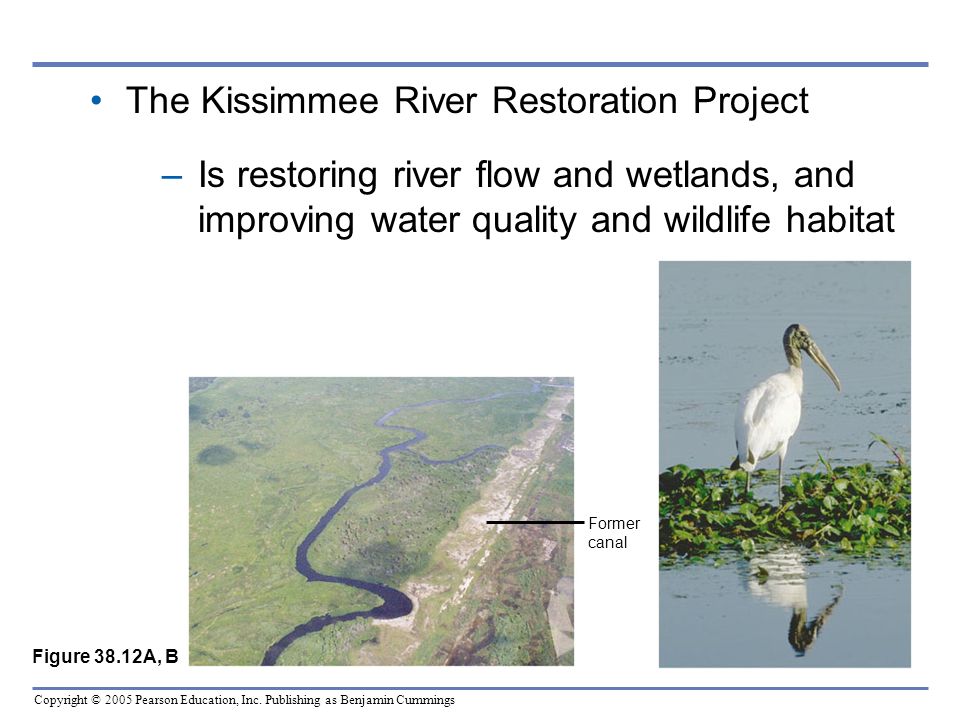 • The Kissimmee River Restoration Project

– Is restoring river flow and wetlands, and improving water quality and wildlife habitat

Former canal

Figure 38.12A, B

Copyright © 2005 Pearson Education, Inc. Publishing as Benjamin Cummings